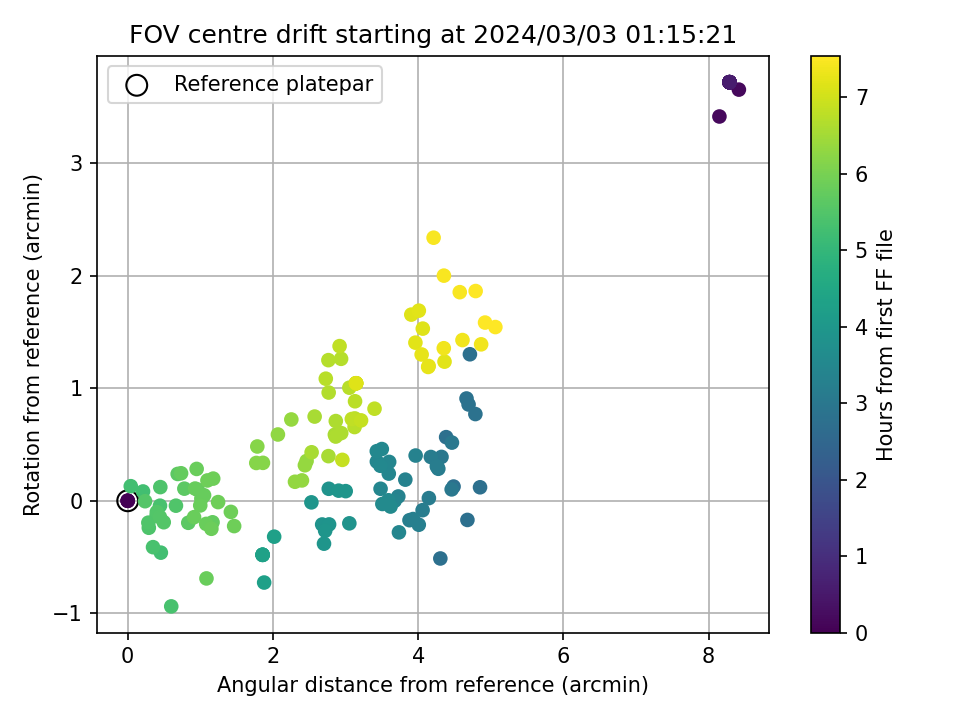 FOV centre drift starting at 2024/03/03 01:15:21

Reference platepar

Rotation from reference (arcmin)

3
2
1
0
−1

0
2
4
6
8

Angular distance from reference (arcmin)

Hours from first FF file

7
6
5
4
3
2
1
0